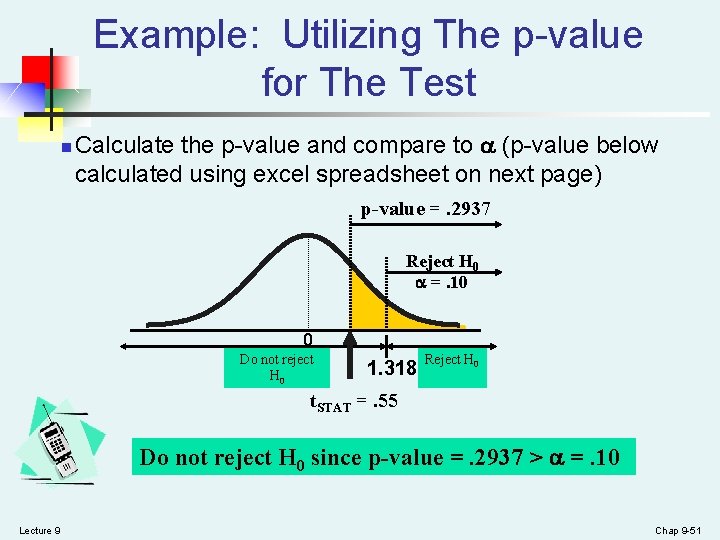 Example: Utilizing The p-value for The Test

Calculate the p-value and compare to $\alpha$ (p-value below calculated using excel spreadsheet on next page)

p-value = .2937

Reject $H_0$
$\alpha$ = .10

0

Do not reject $H_0$

1.318

Reject $H_0$

$t_{STAT}$ = .55

Do not reject $H_0$ since p-value = .2937 > $\alpha$ = .10

Lecture 9

Chap 9-51